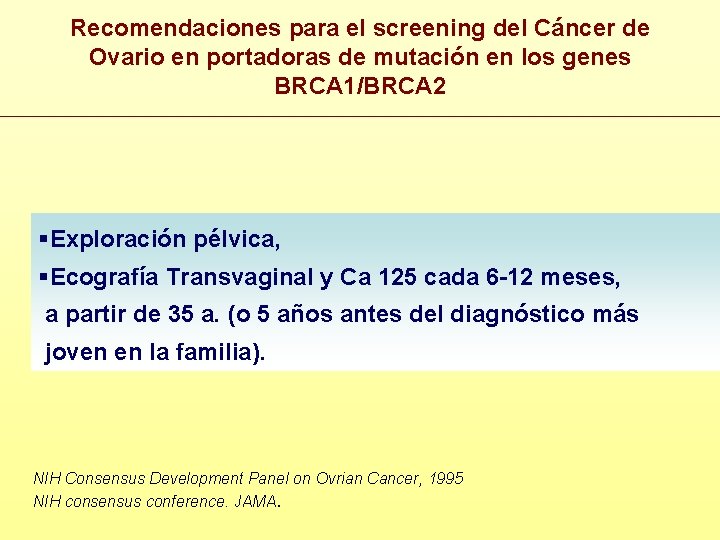 Recomendaciones para el screening del Cáncer de Ovario en portadoras de mutación en los genes BRCA1/BRCA2

▪Exploración pélvica,

▪Ecografía Transvaginal y Ca 125 cada 6-12 meses, a partir de 35 a. (o 5 años antes del diagnóstico más joven en la familia).

NIH Consensus Development Panel on Ovrian Cancer, 1995
NIH consensus conference. JAMA.